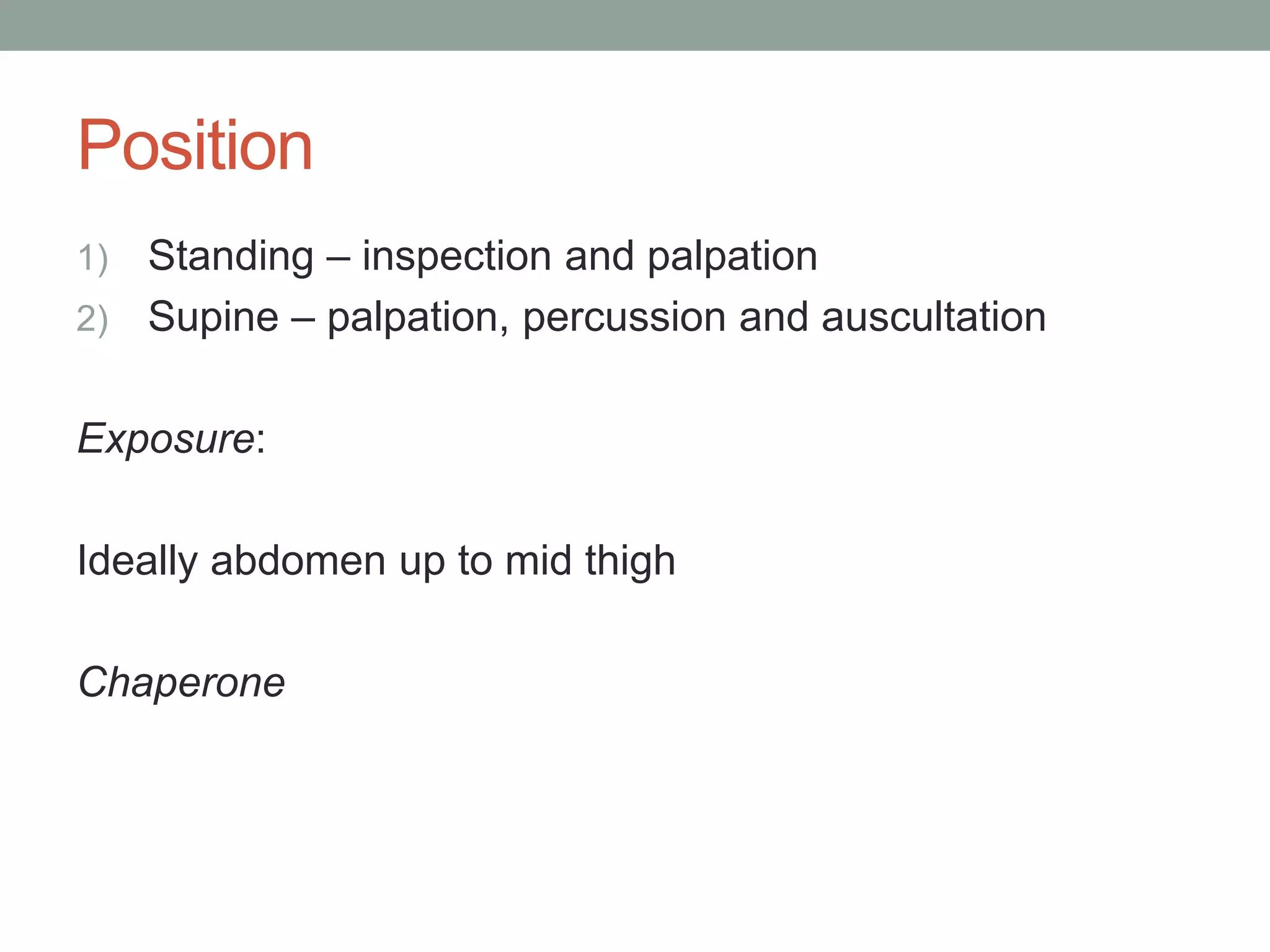 Position

1) Standing – inspection and palpation
2) Supine – palpation, percussion and auscultation

Exposure:

Ideally abdomen up to mid thigh

Chaperone